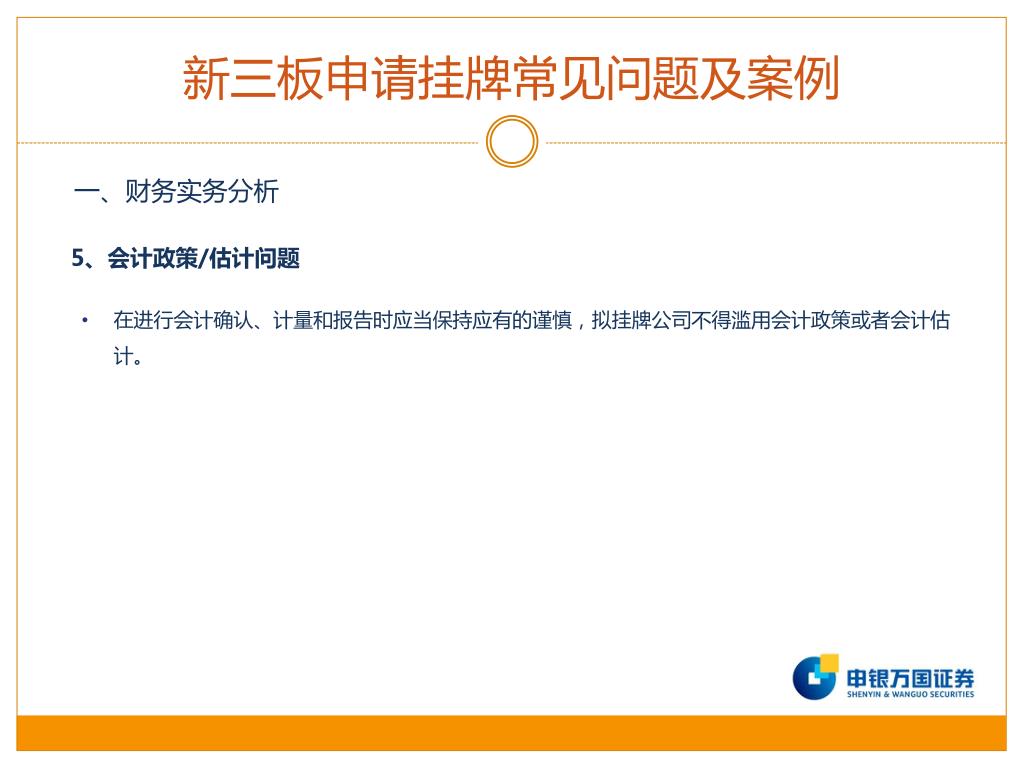 新三板申请挂牌常见问题及案例

一、财务实务分析

5、会计政策/估计问题

• 在进行会计确认、计量和报告时应当保持应有的谨慎，拟挂牌公司不得滥用会计政策或者会计估计。

申银万国证券
SHENYIN & WANGUO SECURITIES